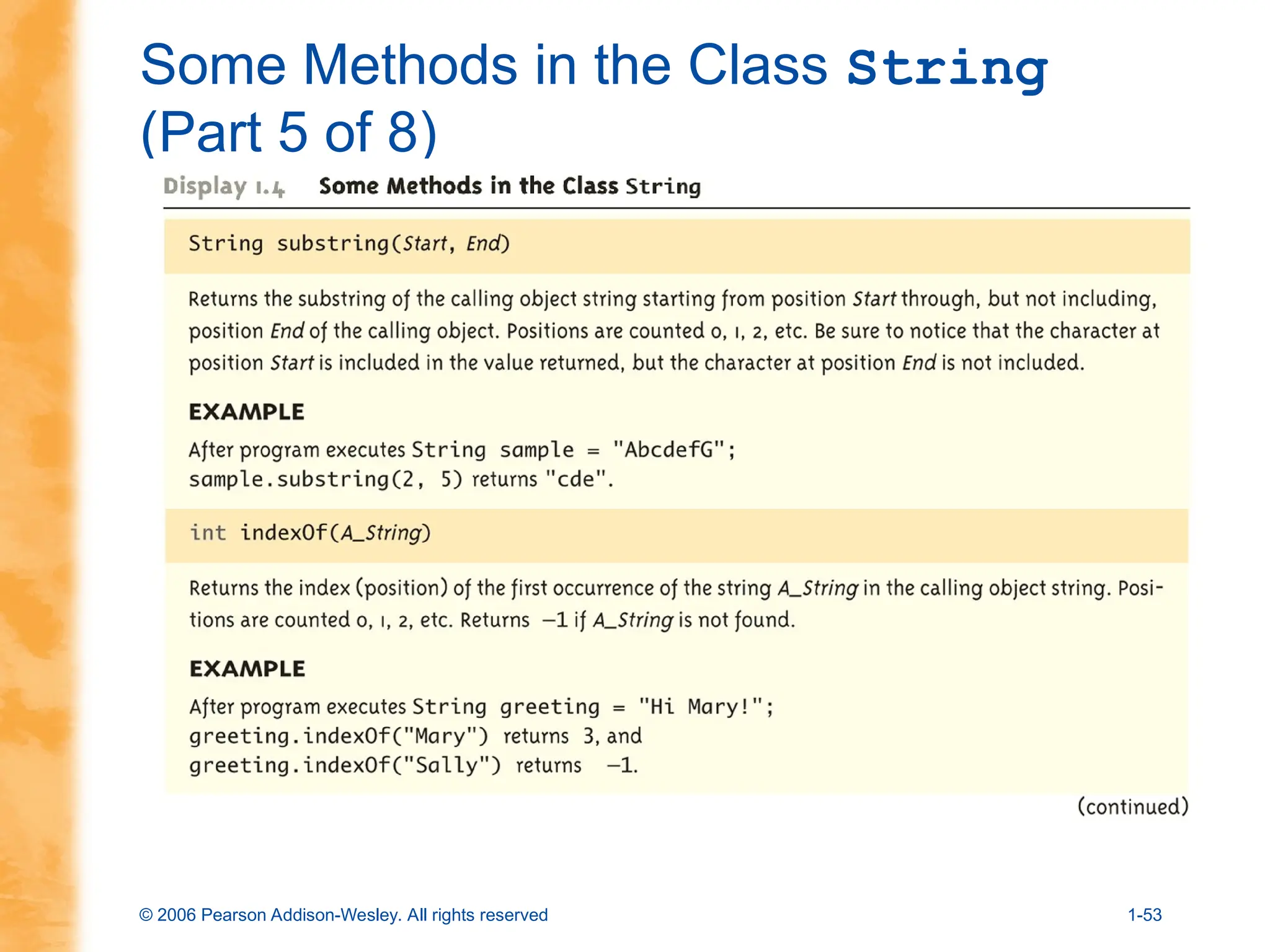 Some Methods in the Class String (Part 5 of 8)

Display 1.4 Some Methods in the Class String

String substring(Start, End)

Returns the substring of the calling object string starting from position Start through, but not including, position End of the calling object. Positions are counted 0, 1, 2, etc. Be sure to notice that the character at position Start is included in the value returned, but the character at position End is not included.

EXAMPLE

After program executes String sample = "AbcdefG";
sample.substring(2, 5) returns "cde".

int indexOf(A_String)

Returns the index (position) of the first occurrence of the string A_String in the calling object string. Positions are counted 0, 1, 2, etc. Returns −1 if A_String is not found.

EXAMPLE

After program executes String greeting = "Hi Mary!";
greeting.indexOf("Mary") returns 3, and
greeting.indexOf("Sally") returns −1.

(continued)

© 2006 Pearson Addison-Wesley. All rights reserved

1-53